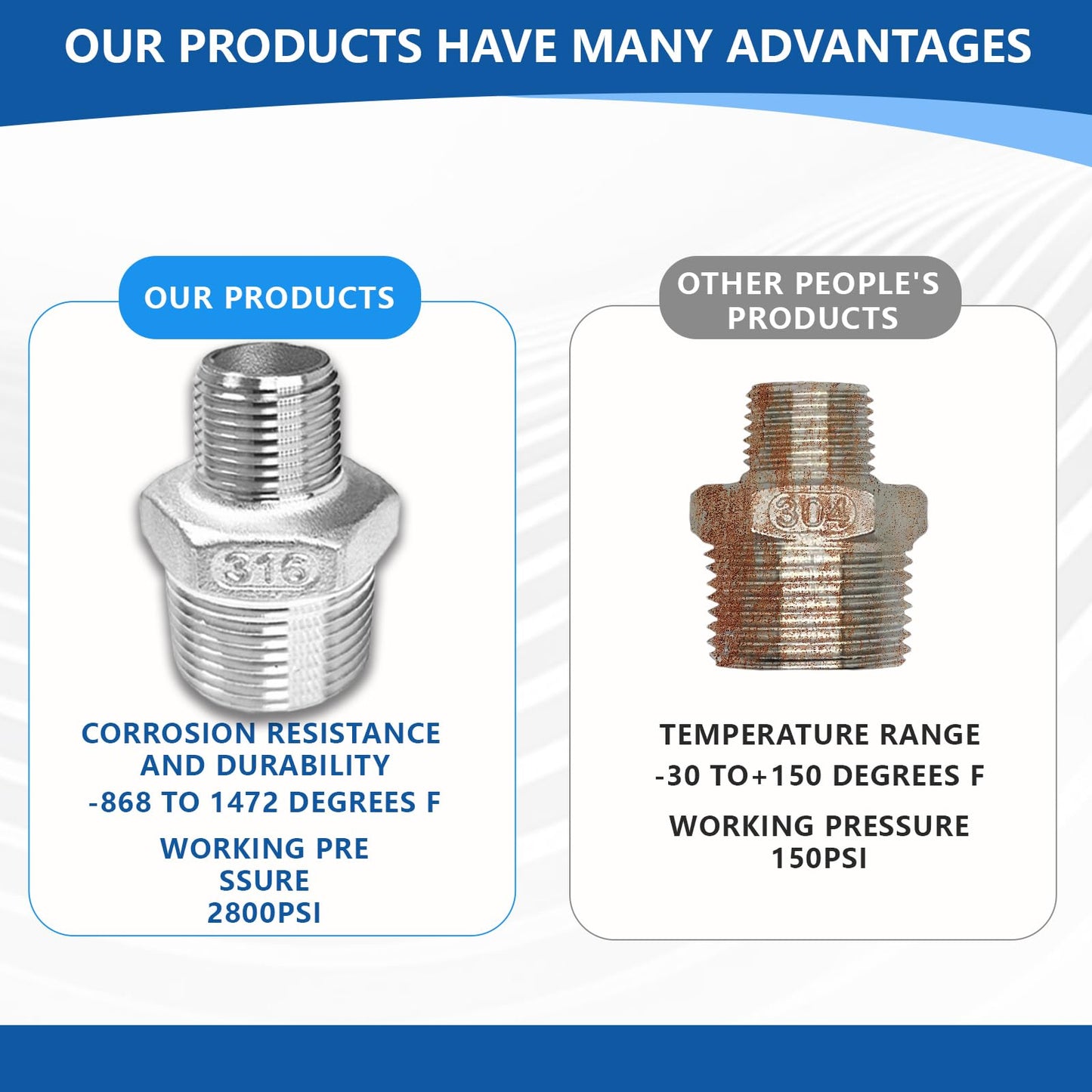 OUR PRODUCTS HAVE MANY ADVANTAGES

OUR PRODUCTS

316

CORROSION RESISTANCE AND DURABILITY
-868 TO 1472 DEGREES F

WORKING PRE SSURE
2800PSI

OTHER PEOPLE'S PRODUCTS

304

TEMPERATURE RANGE
-30 TO+150 DEGREES F

WORKING PRESSURE
150PSI